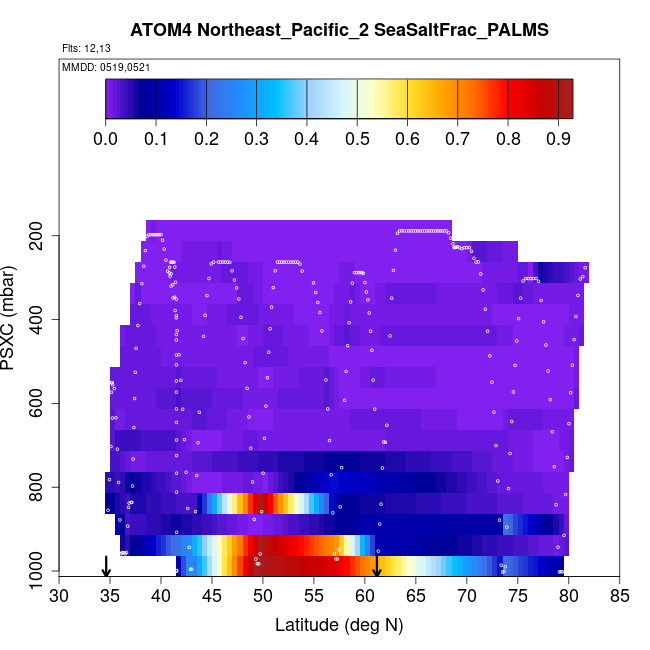 ATOM4 Northeast_Pacific_2 SeaSaltFrac_PALMS

Flts: 12,13

MMDD: 0519,0521

0.0 0.1 0.2 0.3 0.4 0.5 0.6 0.7 0.8 0.9

PSXC (mbar)

200
400
600
800
1000

30 35 40 45 50 55 60 65 70 75 80 85

Latitude (deg N)